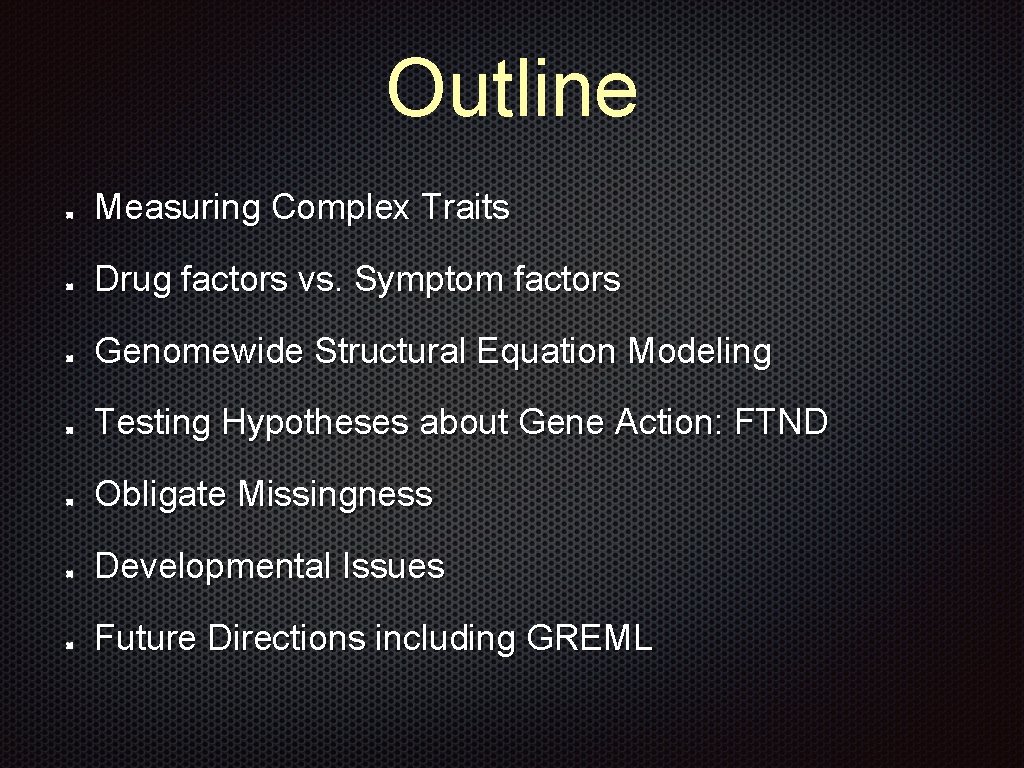 Outline

- Measuring Complex Traits
- Drug factors vs. Symptom factors
- Genomewide Structural Equation Modeling
- Testing Hypotheses about Gene Action: FTND
- Obligate Missingness
- Developmental Issues
- Future Directions including GREML